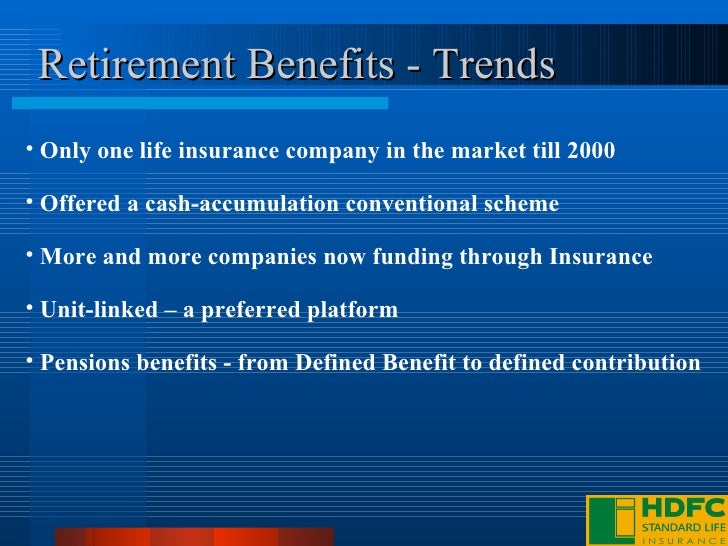 Retirement Benefits - Trends

• Only one life insurance company in the market till 2000

• Offered a cash-accumulation conventional scheme

• More and more companies now funding through Insurance

• Unit-linked – a preferred platform

• Pensions benefits - from Defined Benefit to defined contribution

HDFC
STANDARD LIFE
INSURANCE